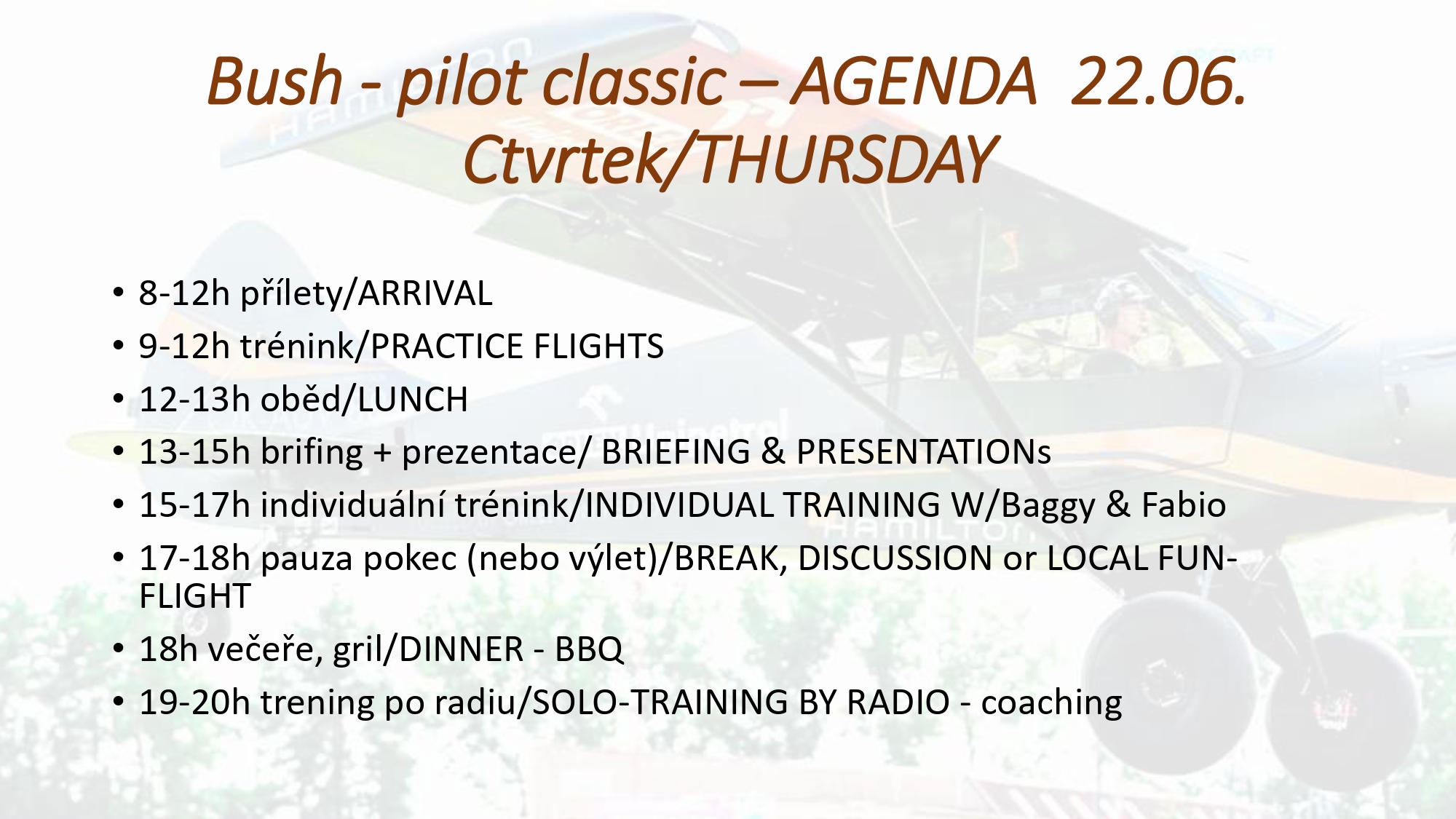 Bush - pilot classic – AGENDA 22.06. Ctvrtek/THURSDAY

• 8-12h přílety/ARRIVAL
• 9-12h trénink/PRACTICE FLIGHTS
• 12-13h oběd/LUNCH
• 13-15h brifing + prezentace/ BRIEFING & PRESENTATIONs
• 15-17h individuální trénink/INDIVIDUAL TRAINING W/Baggy & Fabio
• 17-18h pauza pokec (nebo výlet)/BREAK, DISCUSSION or LOCAL FUN-FLIGHT
• 18h večeře, gril/DINNER - BBQ
• 19-20h trening po radiu/SOLO-TRAINING BY RADIO - coaching